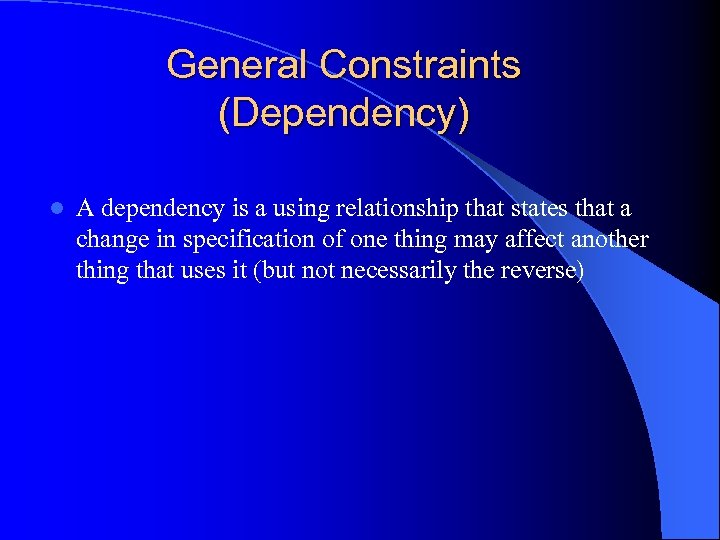 General Constraints (Dependency)

A dependency is a using relationship that states that a change in specification of one thing may affect another thing that uses it (but not necessarily the reverse)